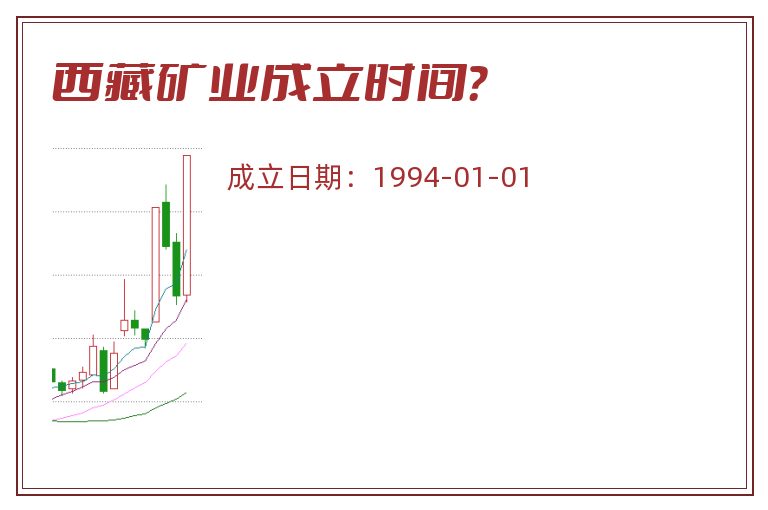 西藏矿业成立时间?

成立日期：1994-01-01